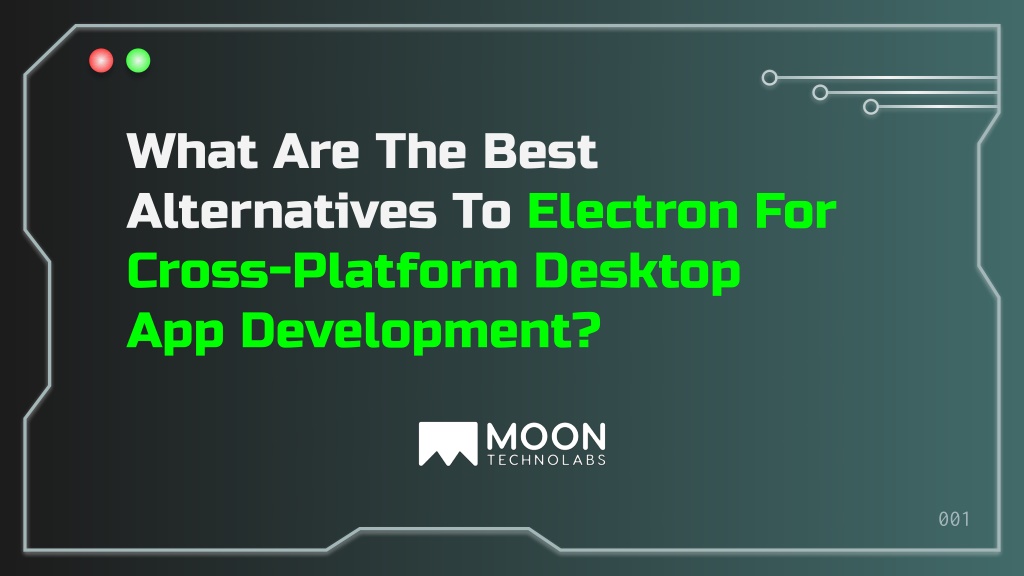 What Are The Best Alternatives To Electron For Cross-Platform Desktop App Development?

MOON
TECHNOLABS

001